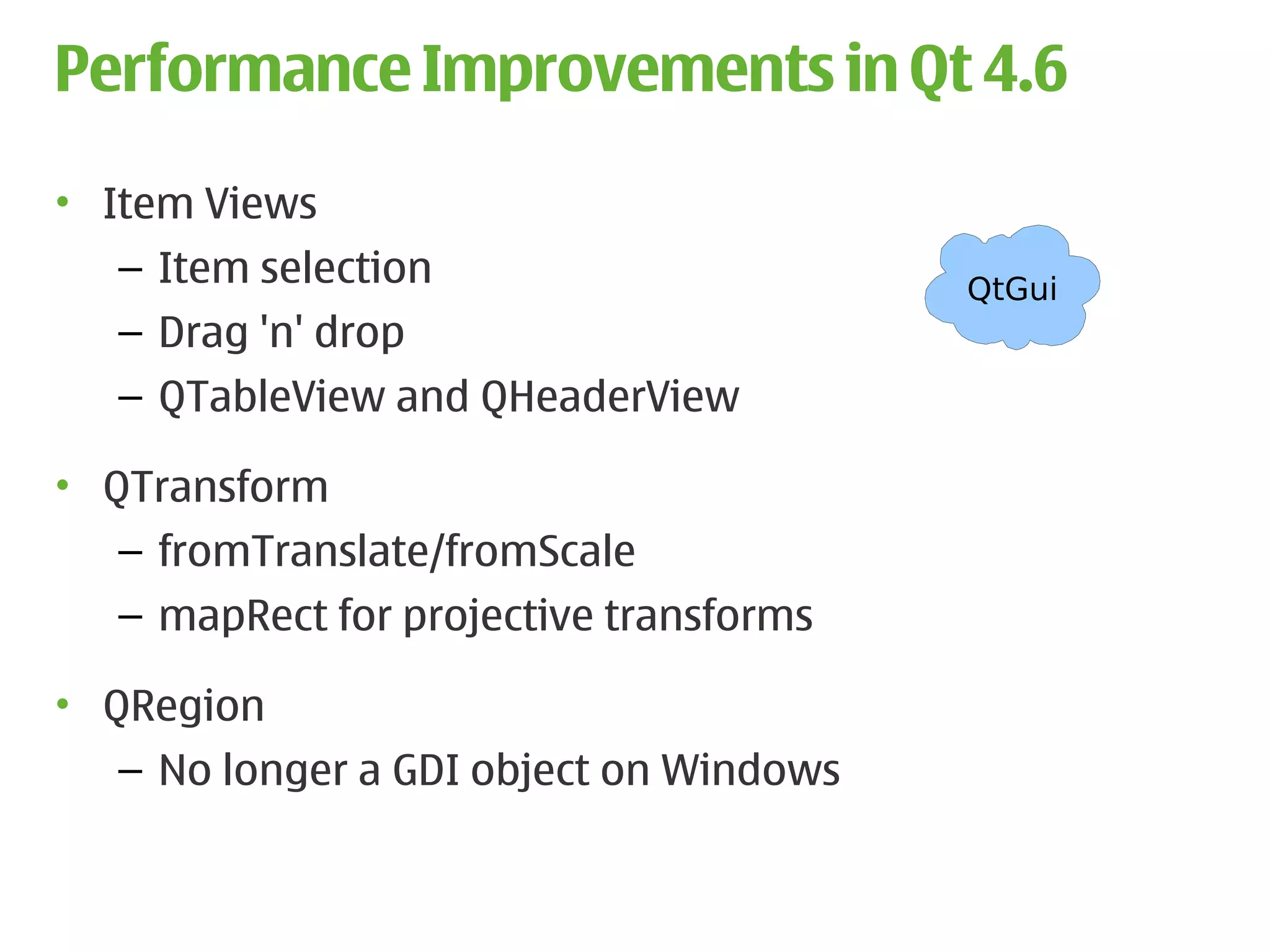 Performance Improvements in Qt 4.6

• Item Views
– Item selection
– Drag 'n' drop
– QTableView and QHeaderView

QtGui

• QTransform
– fromTranslate/fromScale
– mapRect for projective transforms

• QRegion
– No longer a GDI object on Windows